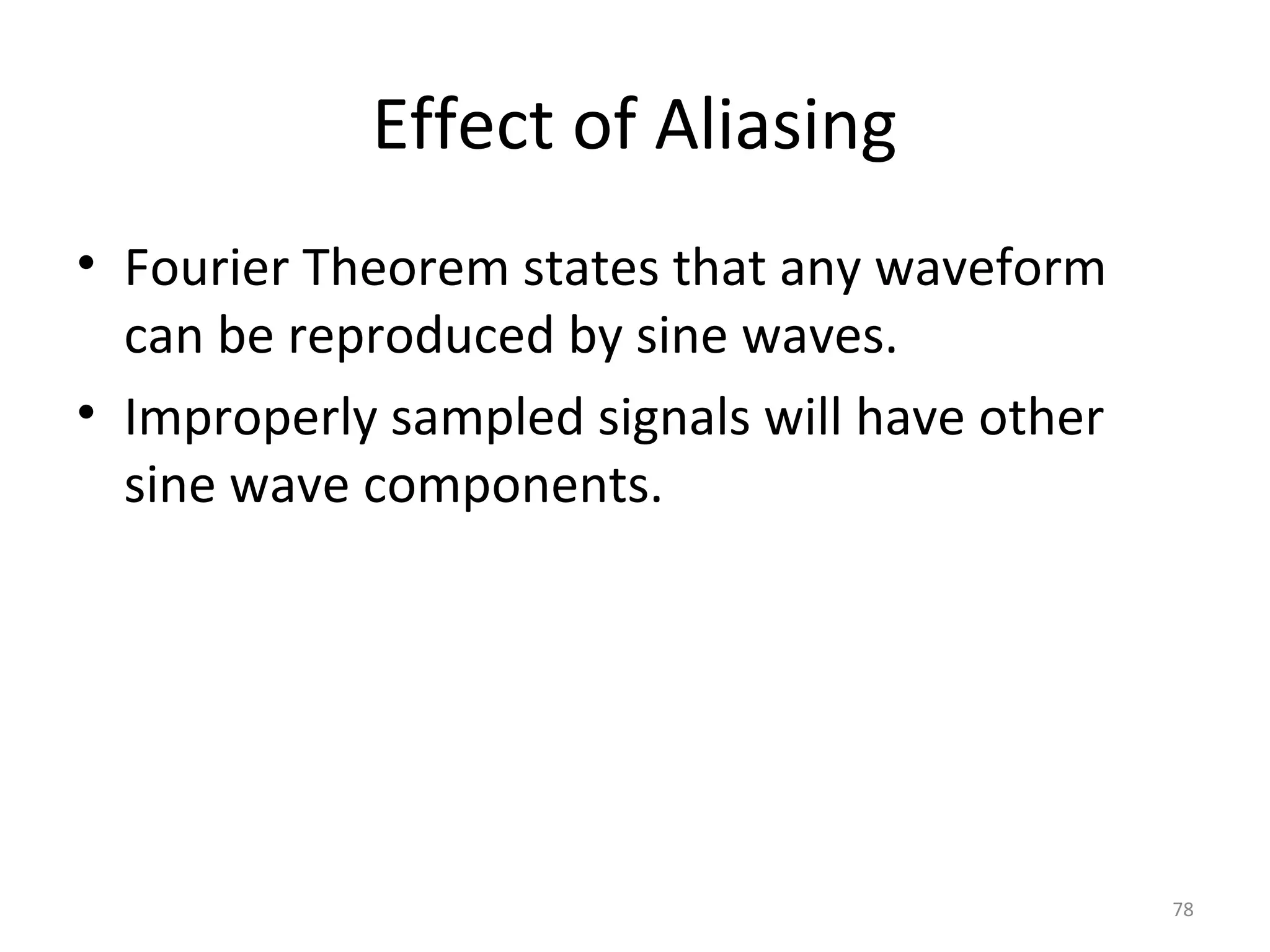 Effect of Aliasing

• Fourier Theorem states that any waveform can be reproduced by sine waves.
• Improperly sampled signals will have other sine wave components.

78